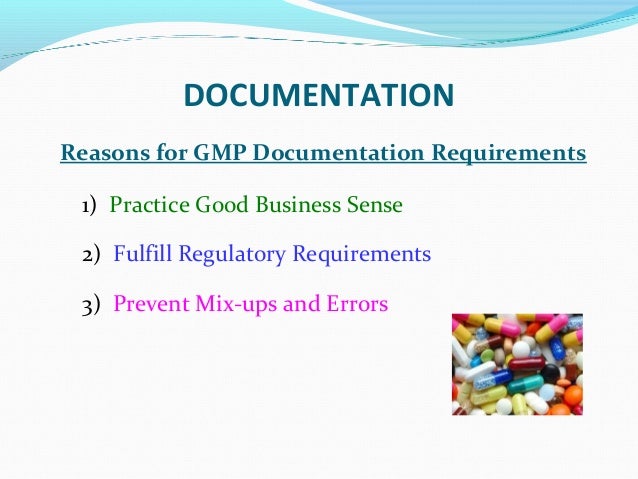 DOCUMENTATION

Reasons for GMP Documentation Requirements

1) Practice Good Business Sense

2) Fulfill Regulatory Requirements

3) Prevent Mix-ups and Errors